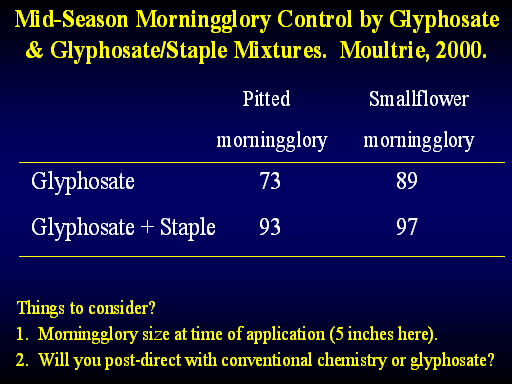 Mid-Season Morningglory Control by Glyphosate & Glyphosate/Staple Mixtures. Moultrie, 2000.

| | Pitted morningglory | Smallflower morningglory |
|---|---|---|
| Glyphosate | 73 | 89 |
| Glyphosate + Staple | 93 | 97 |

Things to consider?
1. Morningglory size at time of application (5 inches here).
2. Will you post-direct with conventional chemistry or glyphosate?